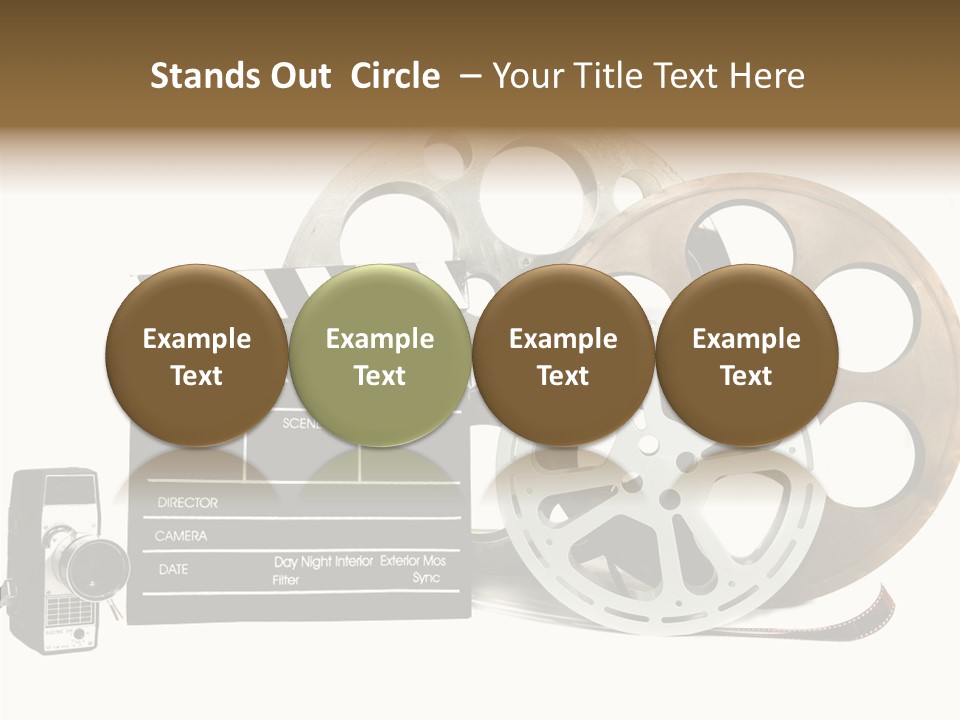 Stands Out Circle – Your Title Text Here

Example Text

Example Text

Example Text

Example Text

SCENE

DIRECTOR

CAMERA

DATE

Day Night Interior Exterior Mos Filter Sync